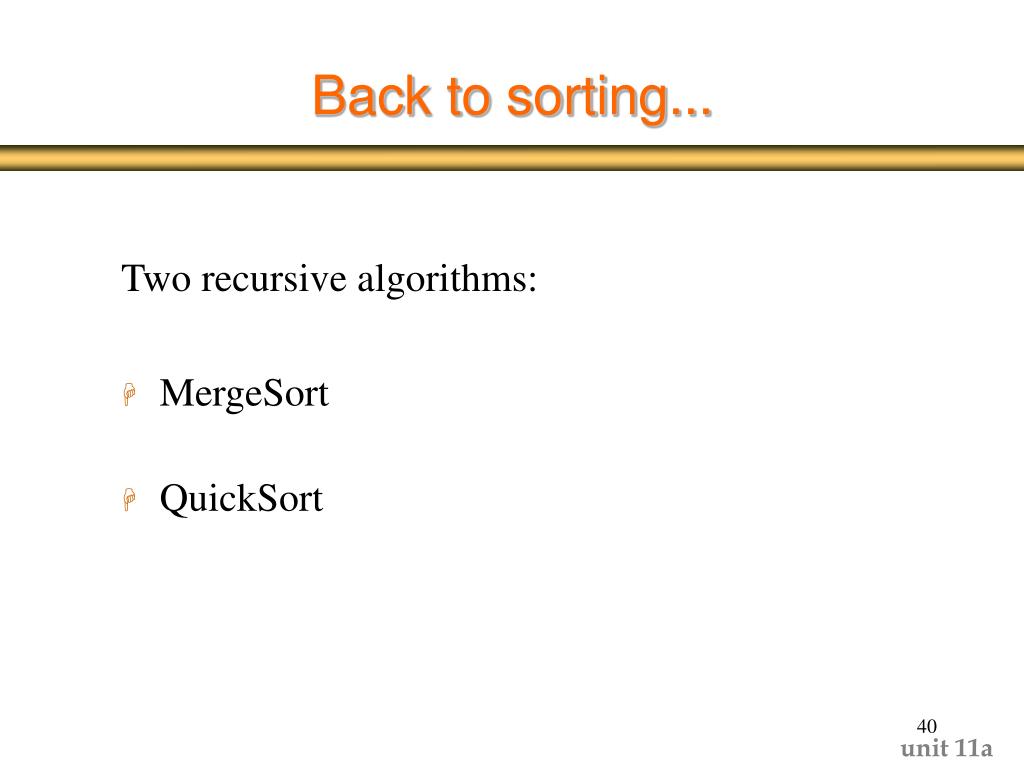 Back to sorting...

Two recursive algorithms:

MergeSort

QuickSort

40

unit 11a